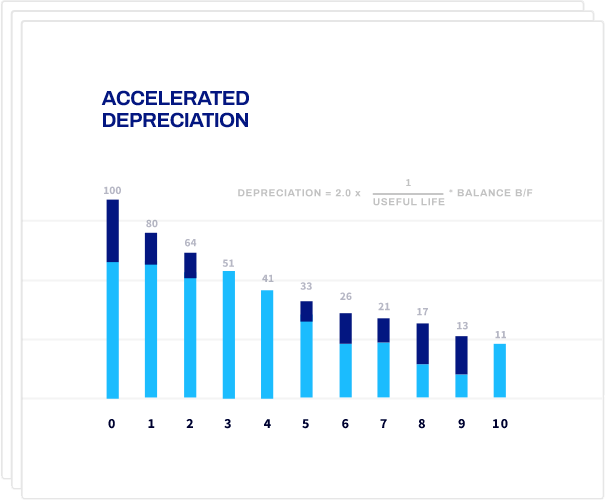 ACCELERATED DEPRECIATION

DEPRECIATION = 2.0 x $\frac{1}{\text{USEFUL LIFE}}$ * BALANCE B/F

100
80
64
51
41
33
26
21
17
13
11

0
1
2
3
4
5
6
7
8
9
10